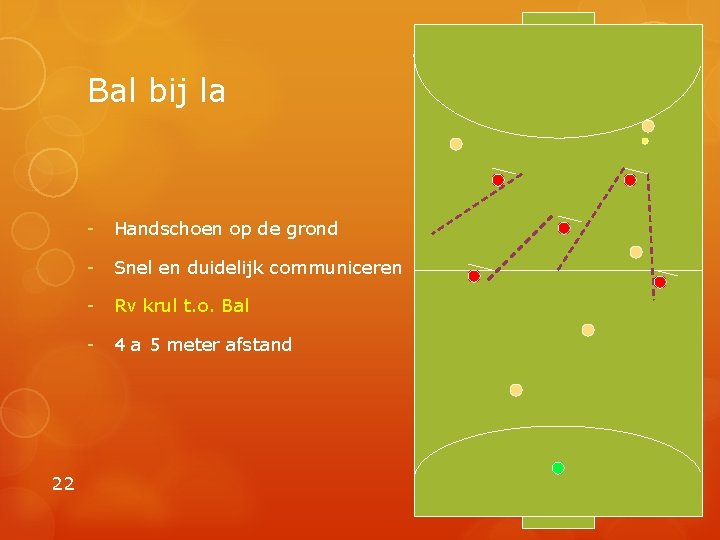 Bal bij la

- Handschoen op de grond
- Snel en duidelijk communiceren
- Rv krul t.o. Bal
- 4 a 5 meter afstand

22